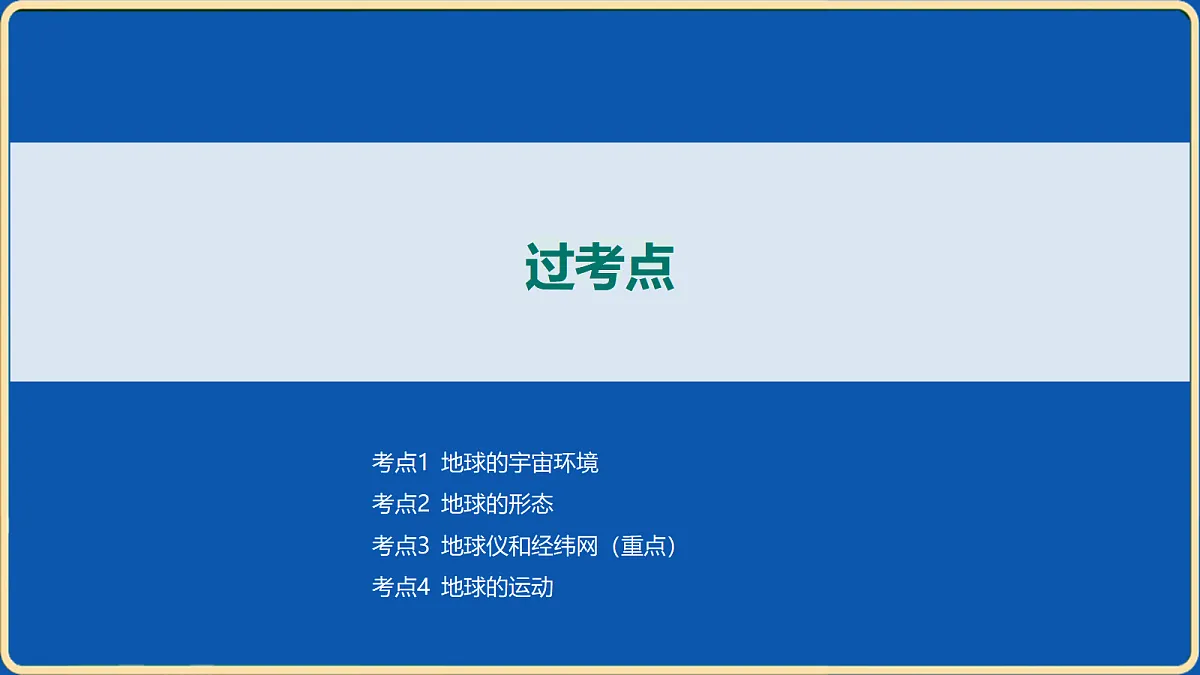 过考点

考点1 地球的宇宙环境
考点2 地球的形态
考点3 地球仪和经纬网（重点）
考点4 地球的运动